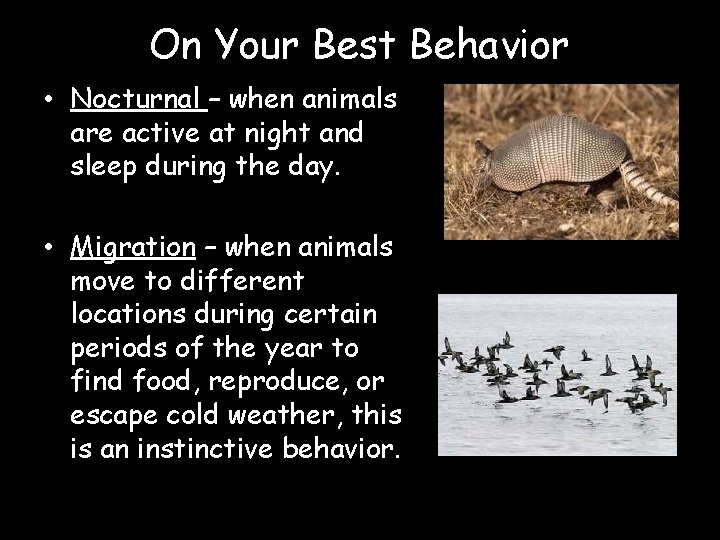 On Your Best Behavior

• Nocturnal – when animals are active at night and sleep during the day.

• Migration – when animals move to different locations during certain periods of the year to find food, reproduce, or escape cold weather, this is an instinctive behavior.